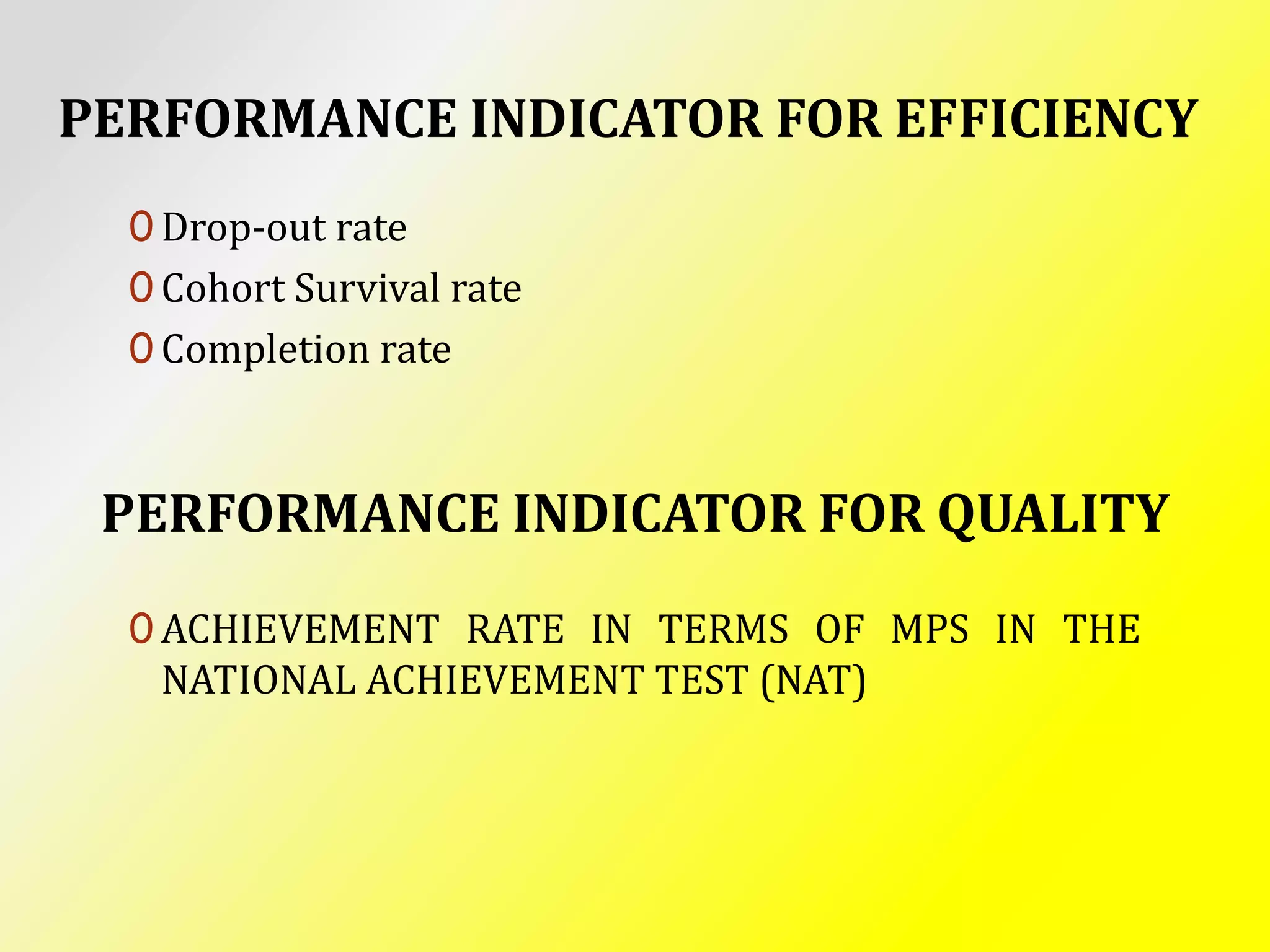 PERFORMANCE INDICATOR FOR EFFICIENCY

- Drop-out rate
- Cohort Survival rate
- Completion rate

PERFORMANCE INDICATOR FOR QUALITY

- ACHIEVEMENT RATE IN TERMS OF MPS IN THE NATIONAL ACHIEVEMENT TEST (NAT)